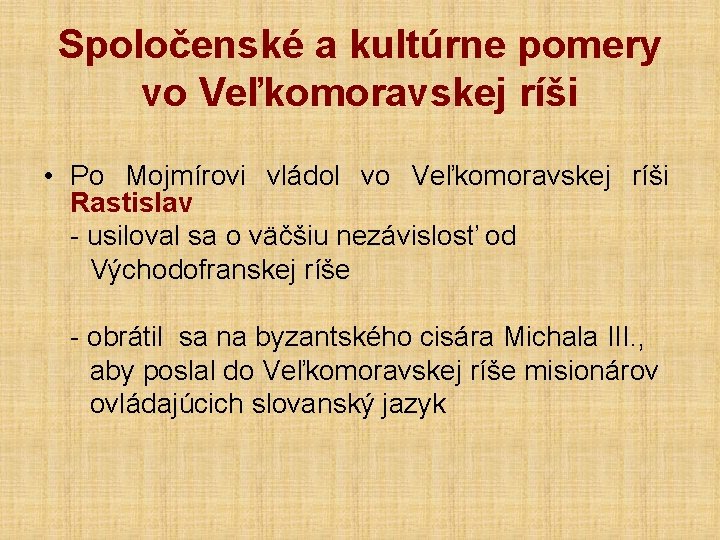 Spoločenské a kultúrne pomery vo Veľkomoravskej ríši

• Po Mojmírovi vládol vo Veľkomoravskej ríši Rastislav
- usiloval sa o väčšiu nezávislosť od Východofranskej ríše

- obrátil sa na byzantského cisára Michala III., aby poslal do Veľkomoravskej ríše misionárov ovládajúcich slovanský jazyk